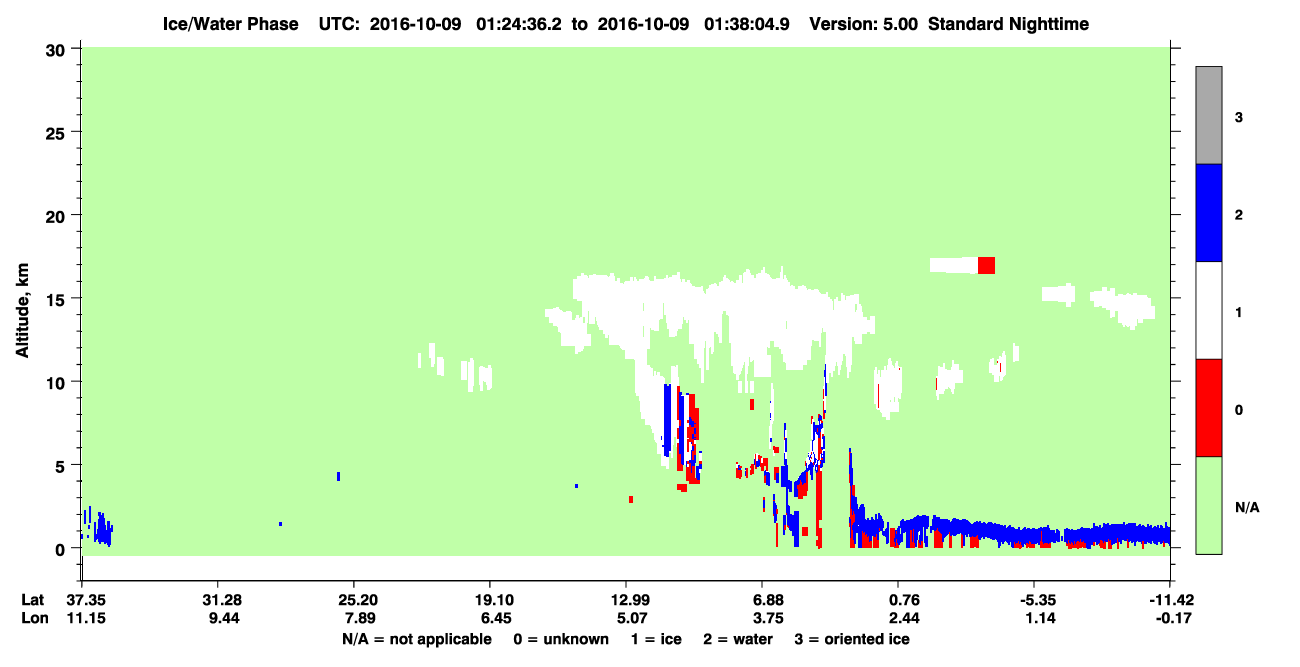 Ice/Water Phase UTC: 2016-10-09 01:24:36.2 to 2016-10-09 01:38:04.9 Version: 5.00 Standard Nighttime

Altitude, km

30
25
20
15
10
5
0

3
2
1
0
N/A

| Lat | 37.35 | 31.28 | 25.20 | 19.10 | 12.99 | 6.88 | 0.76 | -5.35 | -11.42 |
|---|---|---|---|---|---|---|---|---|---|
| Lon | 11.15 | 9.44 | 7.89 | 6.45 | 5.07 | 3.75 | 2.44 | 1.14 | -0.17 |

N/A = not applicable 0 = unknown 1 = ice 2 = water 3 = oriented ice